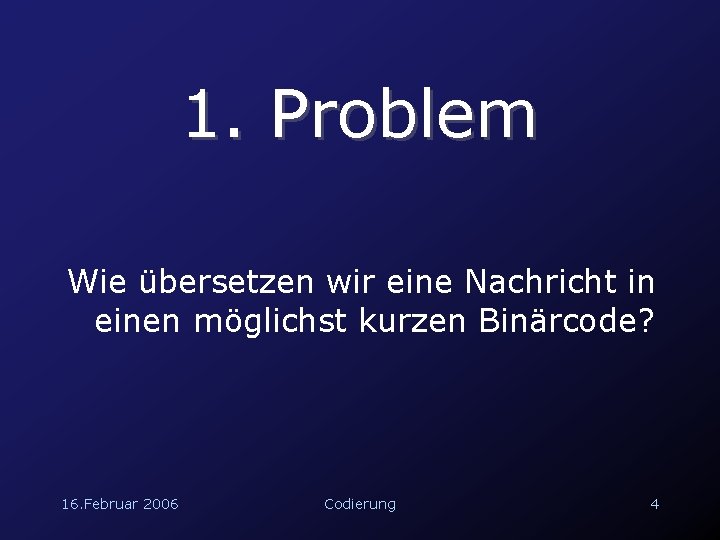 1. Problem

Wie übersetzen wir eine Nachricht in einen möglichst kurzen Binärcode?

16.Februar 2006 Codierung 4